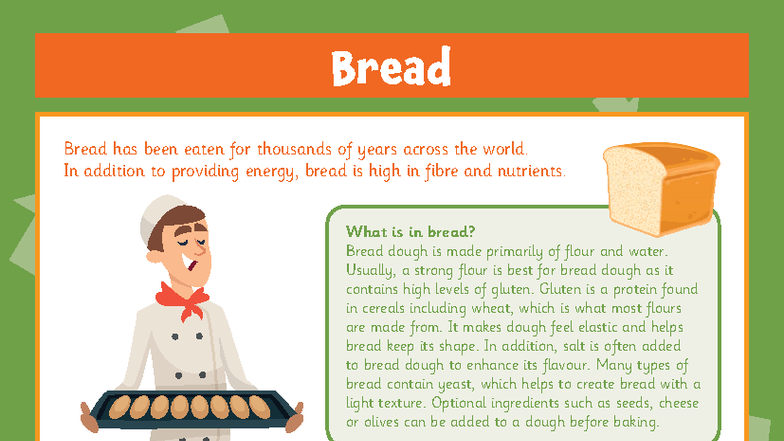 Bread

Bread has been eaten for thousands of years across the world. In addition to providing energy, bread is high in fibre and nutrients.

What is in bread?
Bread dough is made primarily of flour and water. Usually, a strong flour is best for bread dough as it contains high levels of gluten. Gluten is a protein found in cereals including wheat, which is what most flours are made from. It makes dough feel elastic and helps bread keep its shape. In addition, salt is often added to bread dough to enhance its flavour. Many types of bread contain yeast, which helps to create bread with a light texture. Optional ingredients such as seeds, cheese or olives can be added to a dough before baking.